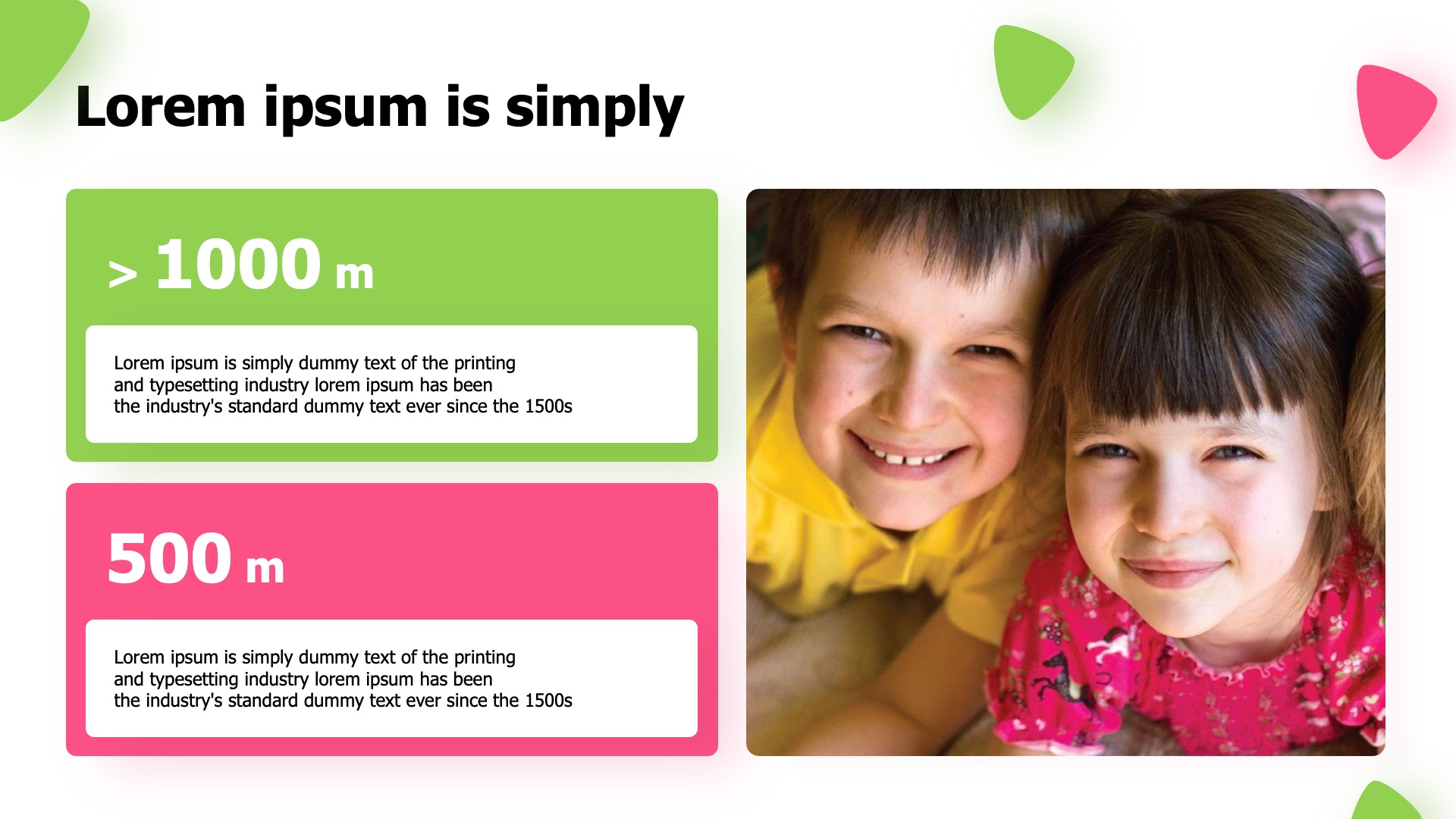 Lorem ipsum is simply

> 1000 m

Lorem ipsum is simply dummy text of the printing and typesetting industry lorem ipsum has been the industry's standard dummy text ever since the 1500s

500 m

Lorem ipsum is simply dummy text of the printing and typesetting industry lorem ipsum has been the industry's standard dummy text ever since the 1500s